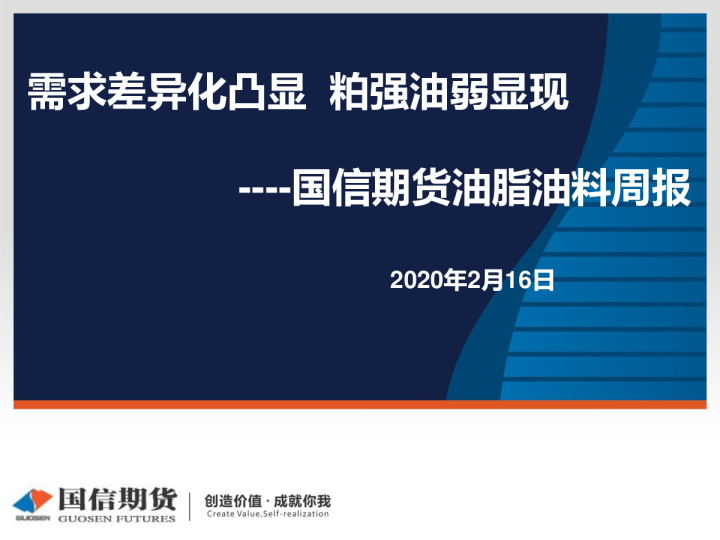 需求差异化凸显 粕强油弱显现

----国信期货油脂油料周报

2020年2月16日

GUOSEN 国信期货 GUOSEN FUTURES

创造价值 · 成就你我
Create Value,Self-realization